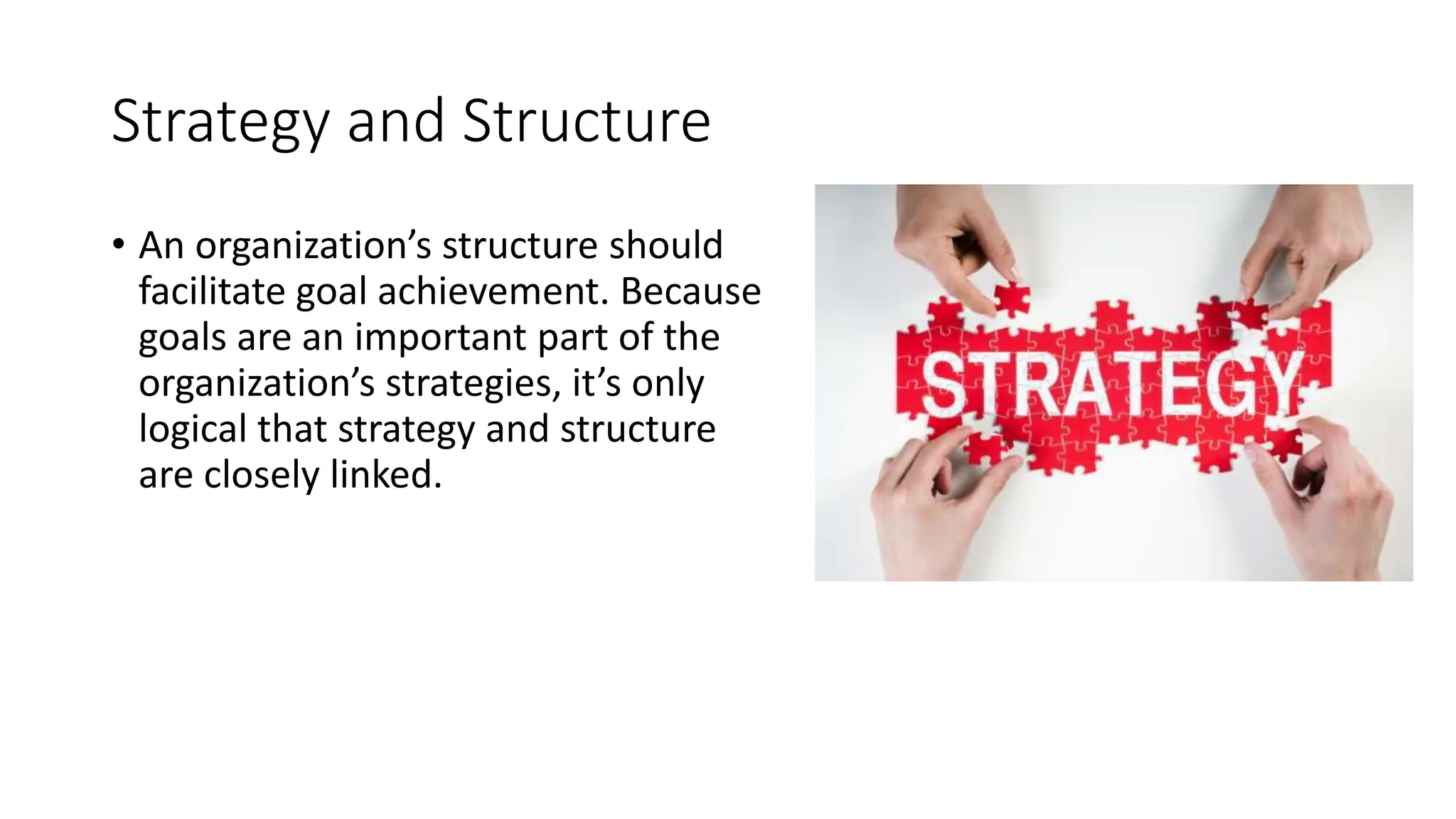 Strategy and Structure

• An organization’s structure should facilitate goal achievement. Because goals are an important part of the organization’s strategies, it’s only logical that strategy and structure are closely linked.

STRATEGY